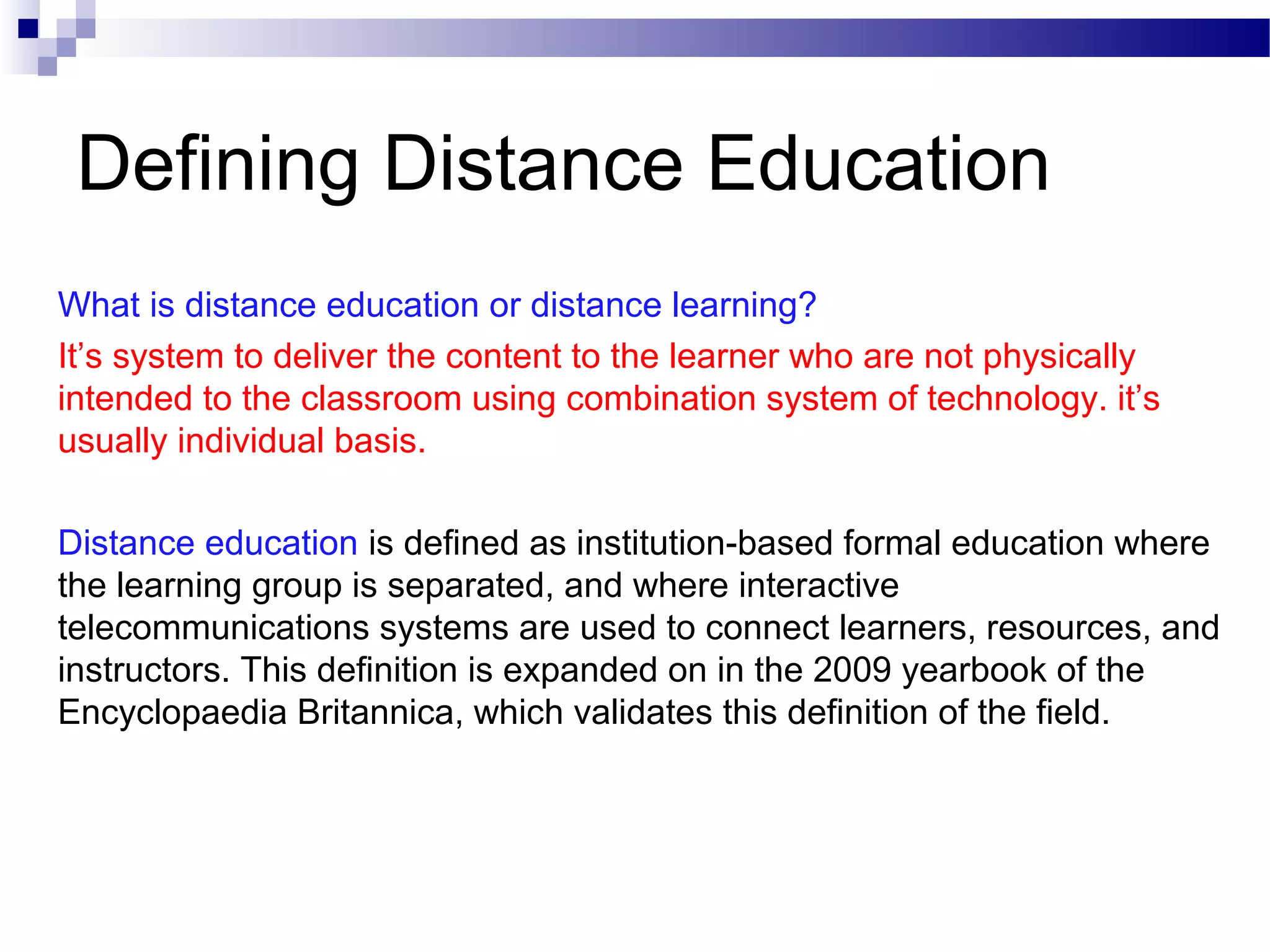 Defining Distance Education

What is distance education or distance learning?

It’s system to deliver the content to the learner who are not physically intended to the classroom using combination system of technology. it’s usually individual basis.

Distance education is defined as institution-based formal education where the learning group is separated, and where interactive telecommunications systems are used to connect learners, resources, and instructors. This definition is expanded on in the 2009 yearbook of the Encyclopaedia Britannica, which validates this definition of the field.